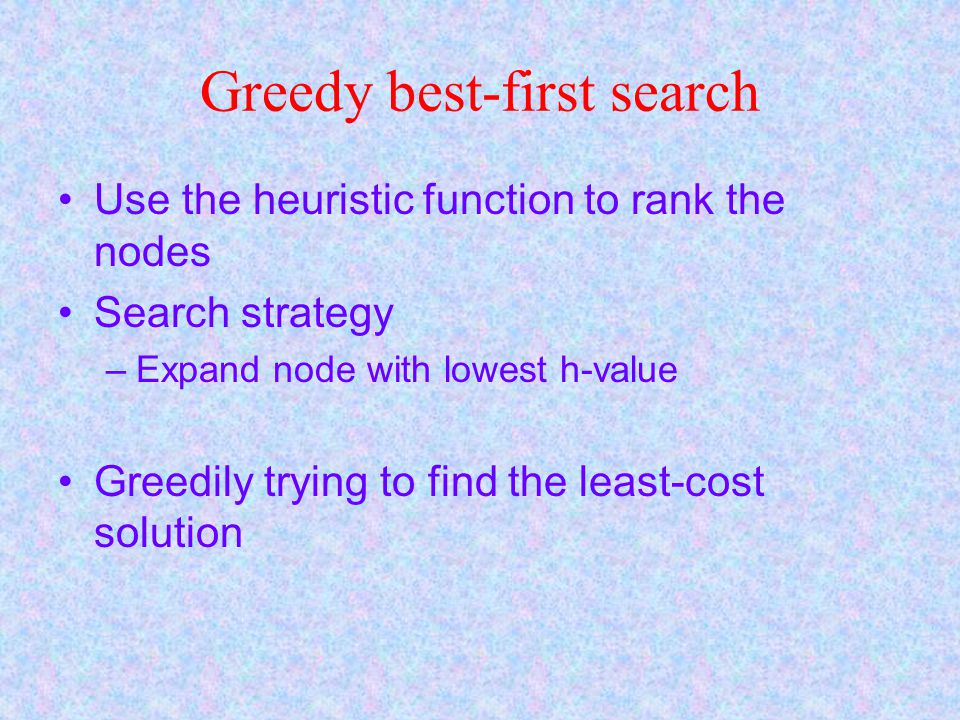 Greedy best-first search

• Use the heuristic function to rank the nodes
• Search strategy
– Expand node with lowest h-value

• Greedily trying to find the least-cost solution